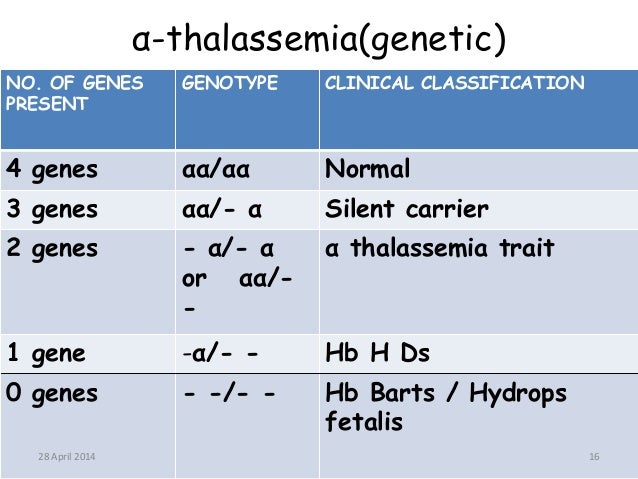 α-thalassemia(genetic)

| NO. OF GENES PRESENT | GENOTYPE | CLINICAL CLASSIFICATION |
|---|---|---|
| 4 genes | αα/αα | Normal |
| 3 genes | αα/- α | Silent carrier |
| 2 genes | - α/- α or αα/- - | α thalassemia trait |
| 1 gene | -α/- - | Hb H Ds |
| 0 genes | - -/- - | Hb Barts / Hydrops fetalis |

28 April 2014

16